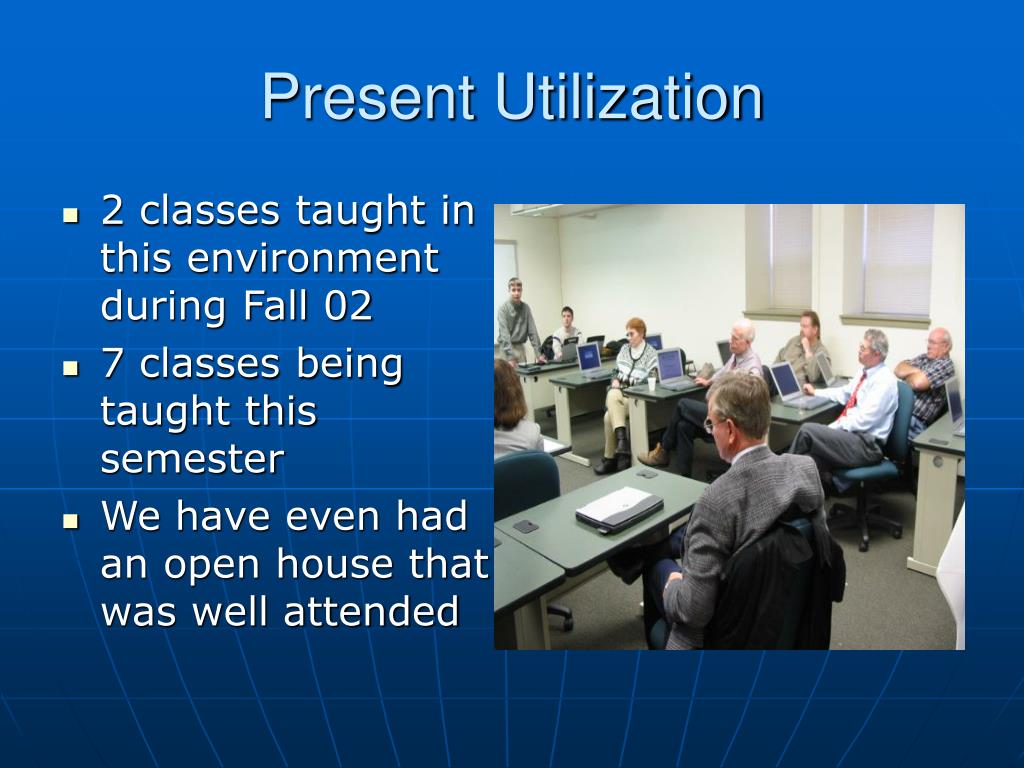 Present Utilization

- 2 classes taught in this environment during Fall 02
- 7 classes being taught this semester
- We have even had an open house that was well attended